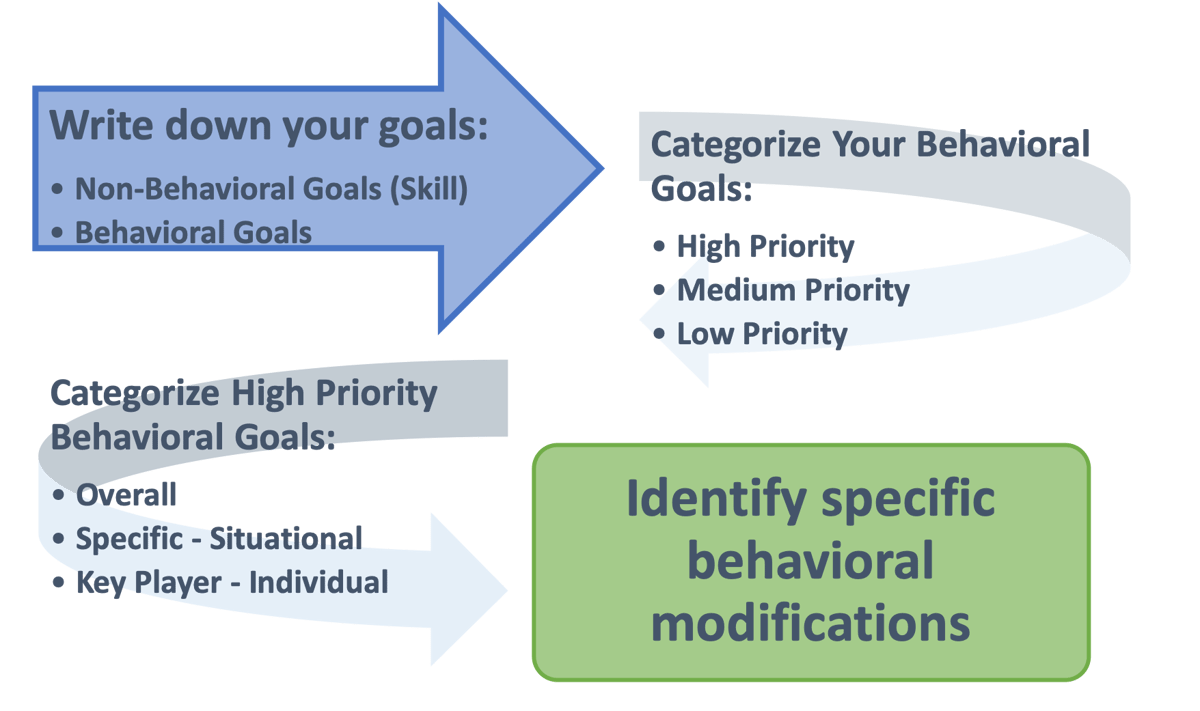 Write down your goals:

• Non-Behavioral Goals (Skill)
• Behavioral Goals

Categorize Your Behavioral Goals:

• High Priority
• Medium Priority
• Low Priority

Categorize High Priority Behavioral Goals:

• Overall
• Specific - Situational
• Key Player - Individual

Identify specific behavioral modifications